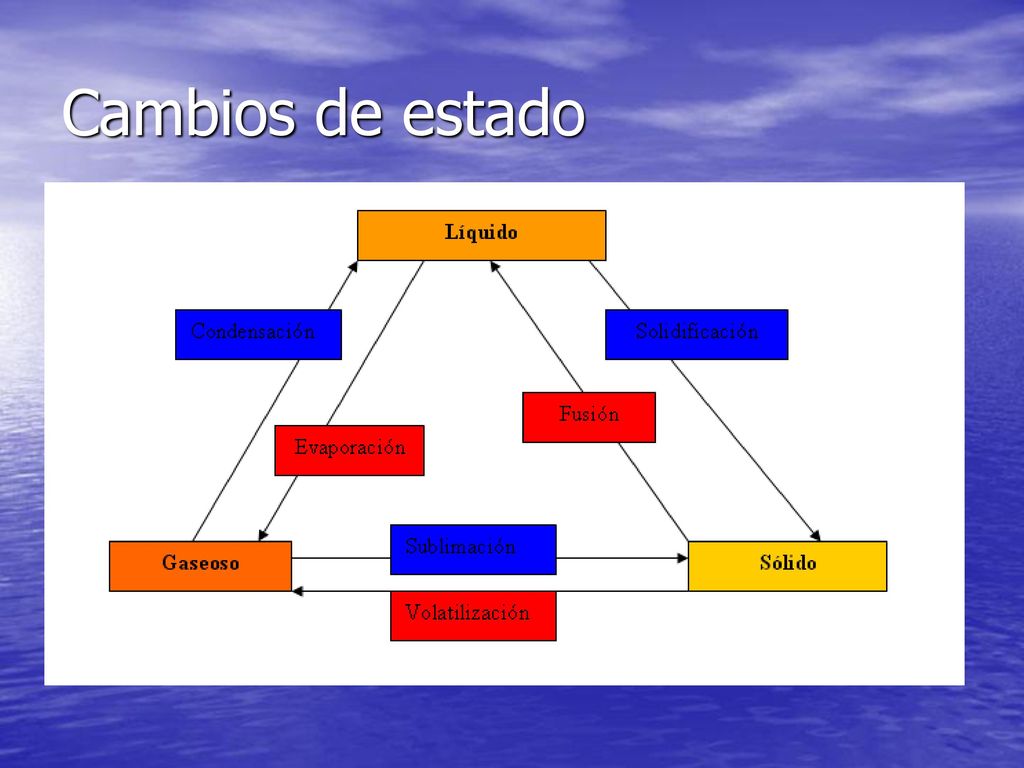 Cambios de estado

Líquido

Condensación

Solidificación

Fusión

Evaporación

Gaseoso

Sublimación

Sólido

Volatilización